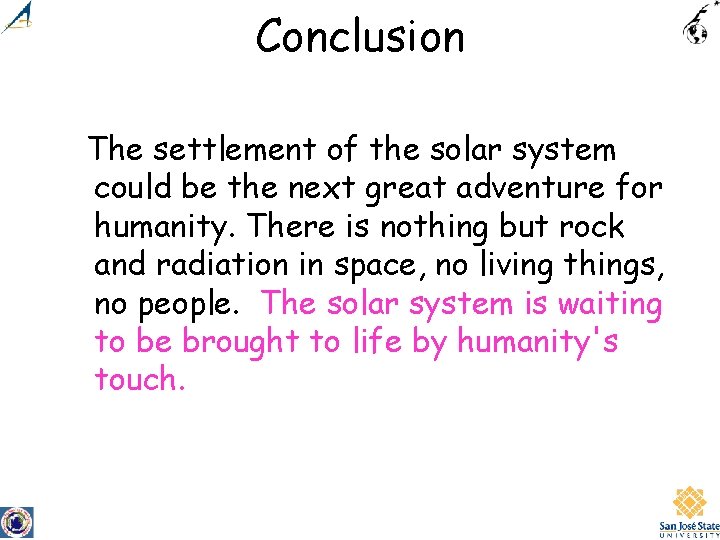 Conclusion

The settlement of the solar system could be the next great adventure for humanity. There is nothing but rock and radiation in space, no living things, no people. The solar system is waiting to be brought to life by humanity's touch.

San José State
UNIVERSITY